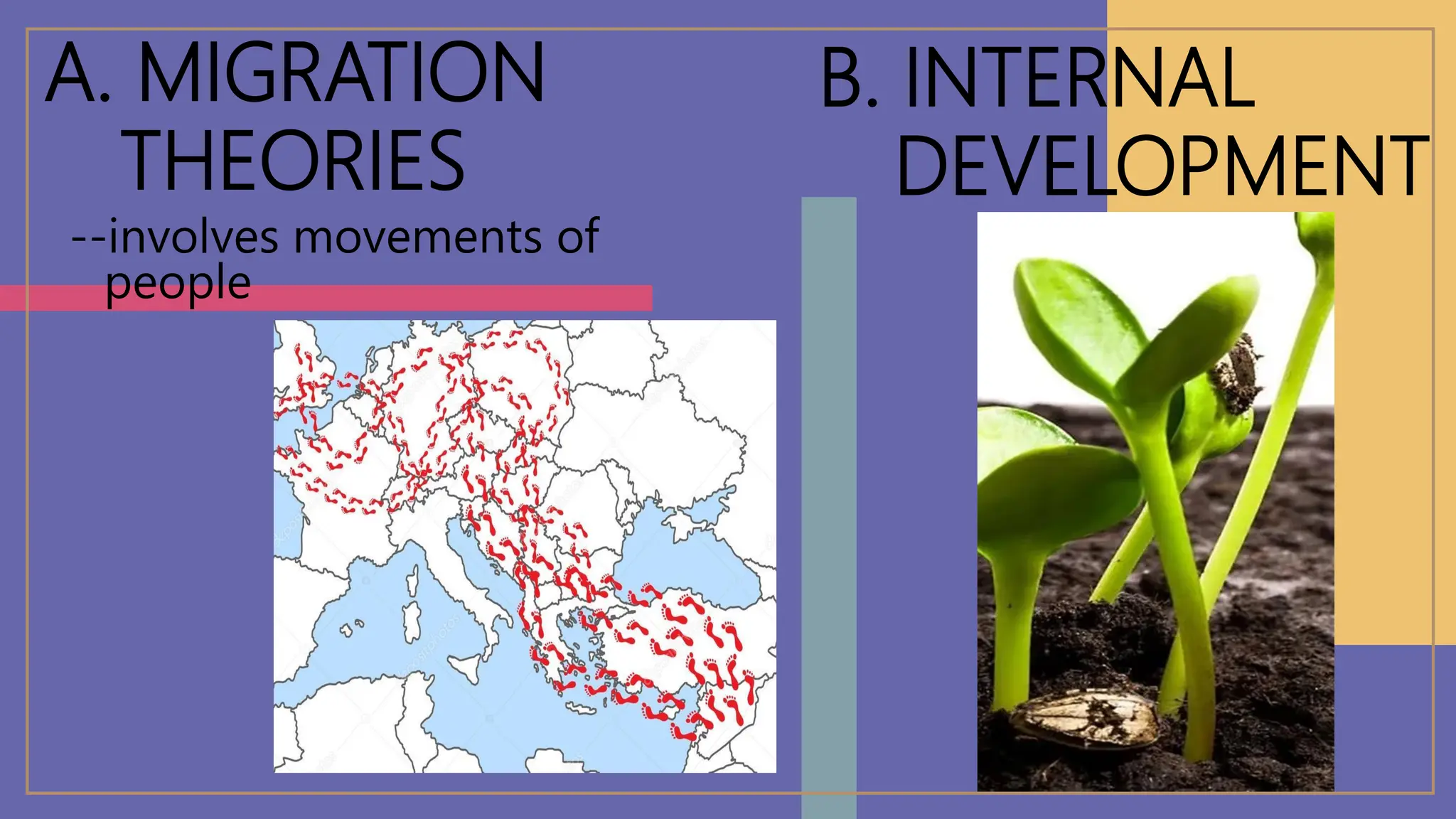 A. MIGRATION THEORIES

--involves movements of people

B. INTERNAL DEVELOPMENT